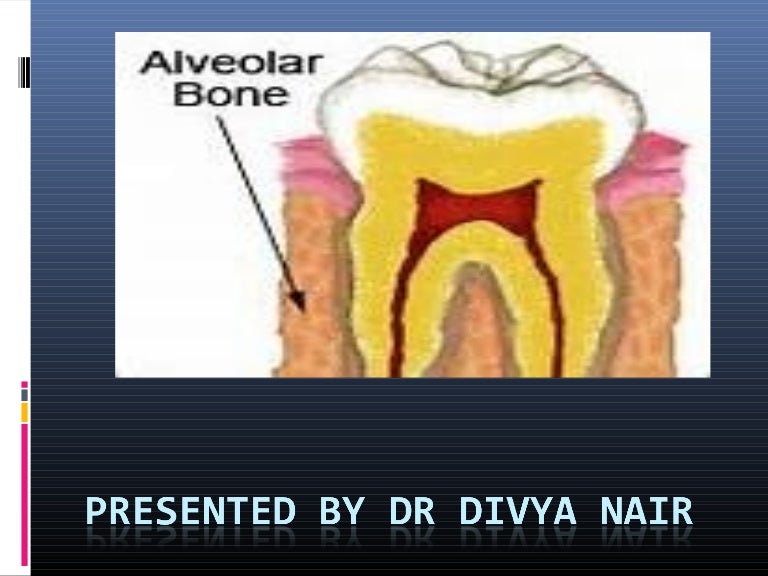 Alveolar Bone

PRESENTED BY DR DIVYA NAIR